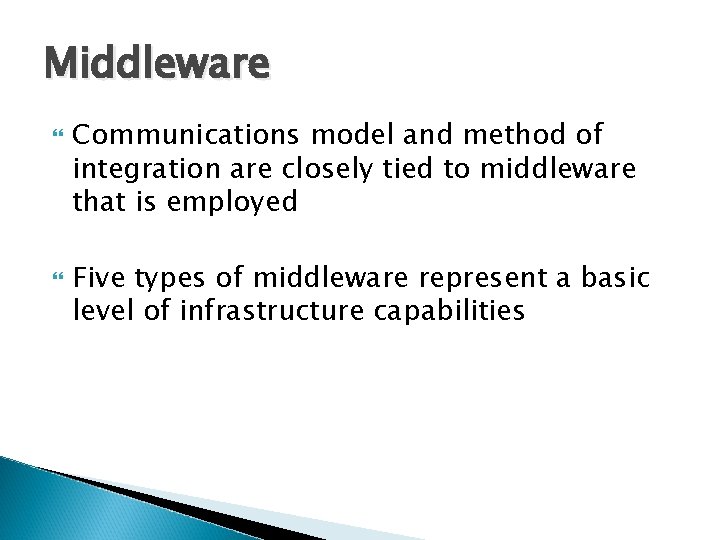 Middleware

Communications model and method of integration are closely tied to middleware that is employed

Five types of middleware represent a basic level of infrastructure capabilities